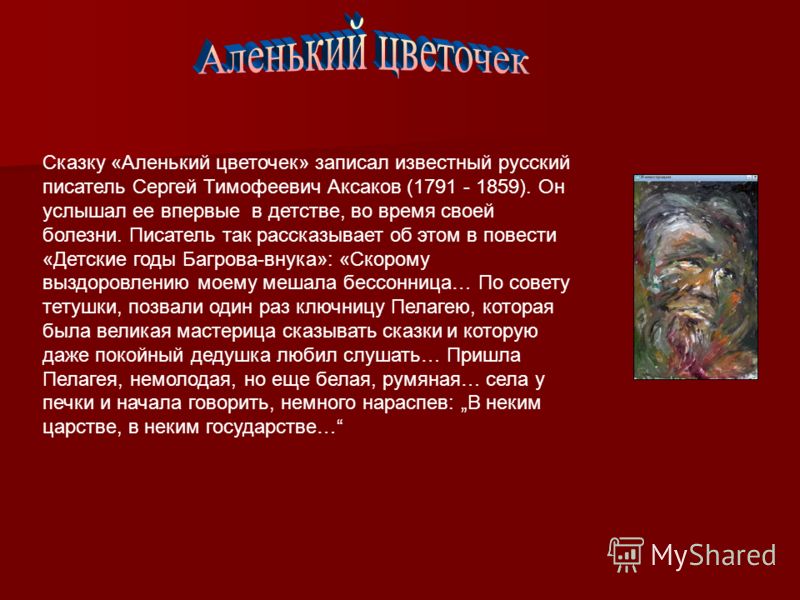 Аленький цветочек

Сказку «Аленький цветочек» записал известный русский писатель Сергей Тимофеевич Аксаков (1791 - 1859). Он услышал ее впервые в детстве, во время своей болезни. Писатель так рассказывает об этом в повести «Детские годы Багрова-внука»: «Скорому выздоровлению моему мешала бессонница… По совету тетушки, позвали один раз ключницу Пелагею, которая была великая мастерица сказывать сказки и которую даже покойный дедушка любил слушать… Пришла Пелагея, немолодая, но еще белая, румяная… села у печки и начала говорить, немного нараспев: „В неким царстве, в неким государстве…“

MyShared